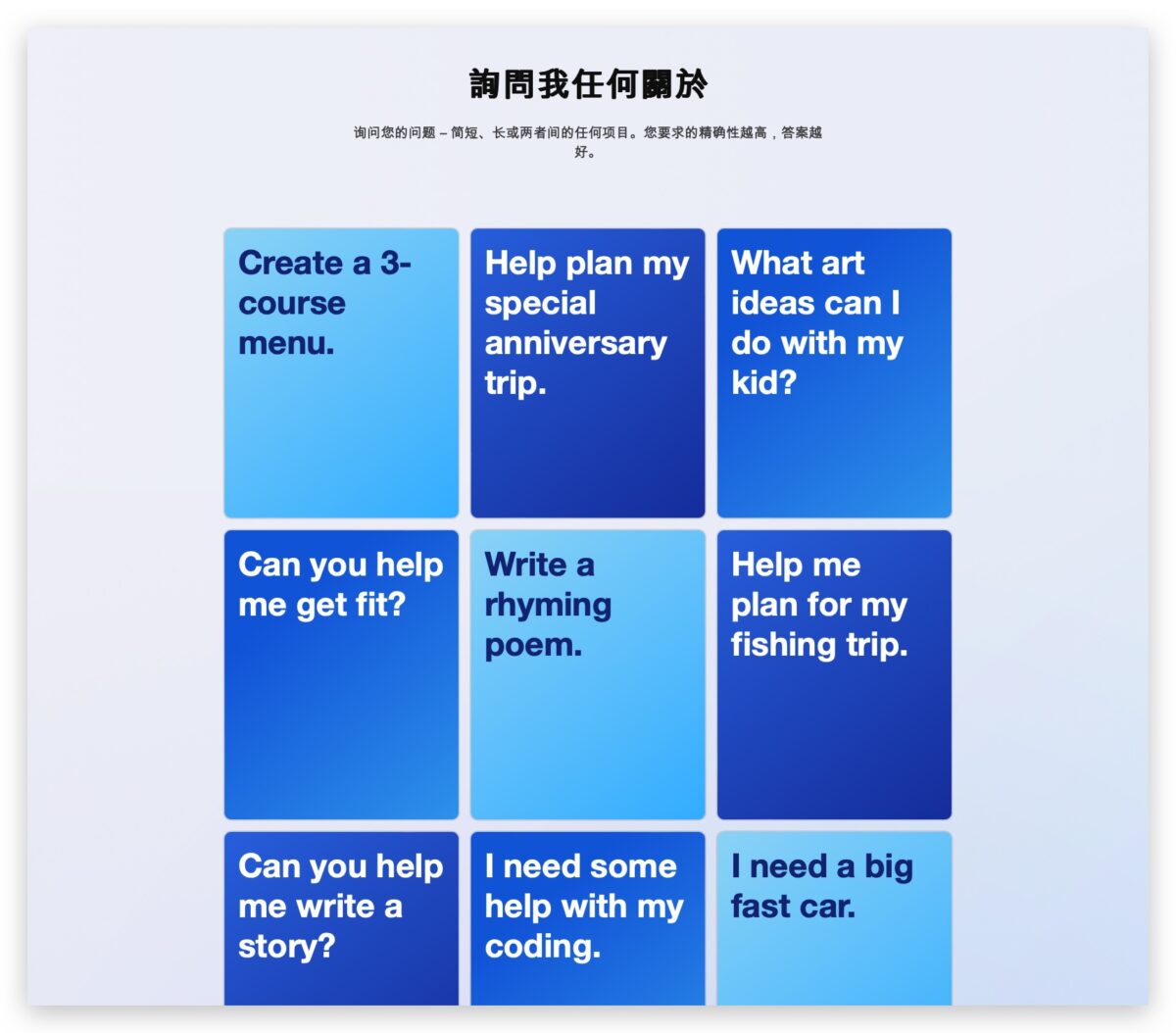 詢問我任何關於

询问您的问题 – 简短、长或两者间的任何项目。您要求的精确性越高，答案越好。

Create a 3-course menu.

Help plan my special anniversary trip.

What art ideas can I do with my kid?

Can you help me get fit?

Write a rhyming poem.

Help me plan for my fishing trip.

Can you help me write a story?

I need some help with my coding.

I need a big fast car.